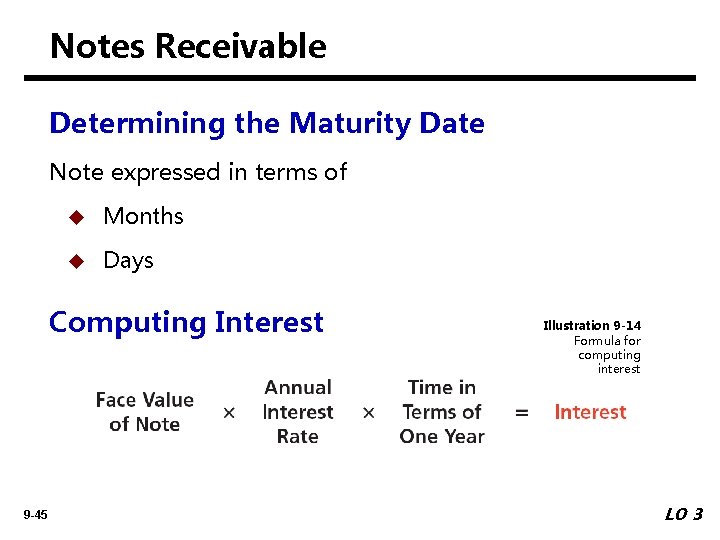 Notes Receivable

Determining the Maturity Date

Note expressed in terms of

◆ Months

◆ Days

Computing Interest

Illustration 9-14
Formula for computing interest

Face Value of Note × Annual Interest Rate × Time in Terms of One Year = Interest

9-45

LO 3